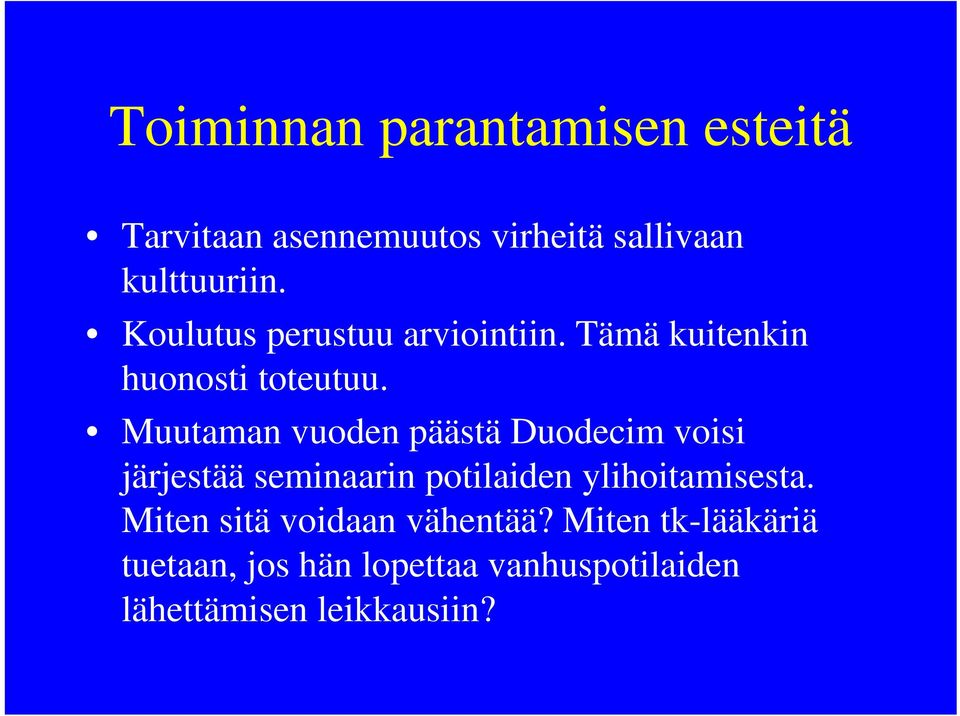 Toiminnan parantamisen esteitä

• Tarvitaan asennemuutos virheitä sallivaan kulttuuriin.

• Koulutus perustuu arviointiin. Tämä kuitenkin huonosti toteutuu.

• Muutaman vuoden päästä Duodecim voisi järjestää seminaarin potilaiden ylihoitamisesta. Miten sitä voidaan vähentää? Miten tk-lääkäriä tuetaan, jos hän lopettaa vanhuspotilaiden lähettämisen leikkausiin?